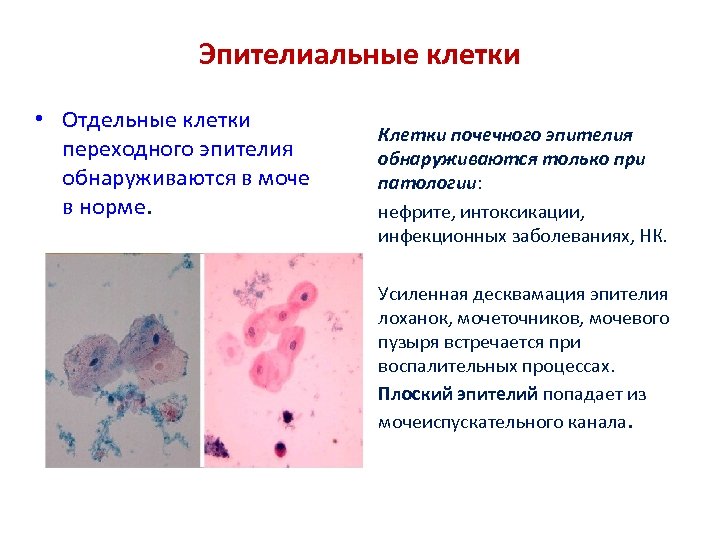 Эпителиальные клетки

• Отдельные клетки переходного эпителия обнаруживаются в моче в норме.

Клетки почечного эпителия обнаруживаются только при патологии:

нефрите, интоксикации, инфекционных заболеваниях, НК.

Усиленная десквамация эпителия лоханок, мочеточников, мочевого пузыря встречается при воспалительных процессах.

Плоский эпителий попадает из мочеиспускательного канала.